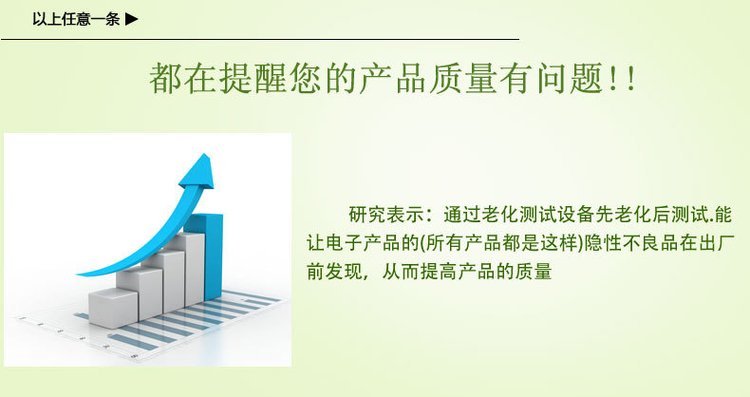 以上任意一条 ▶

都在提醒您的产品质量有问题!!

研究表示：通过老化测试设备先老化后测试.能让电子产品的(所有产品都是这样)隐性不良品在出厂前发现，从而提高产品的质量